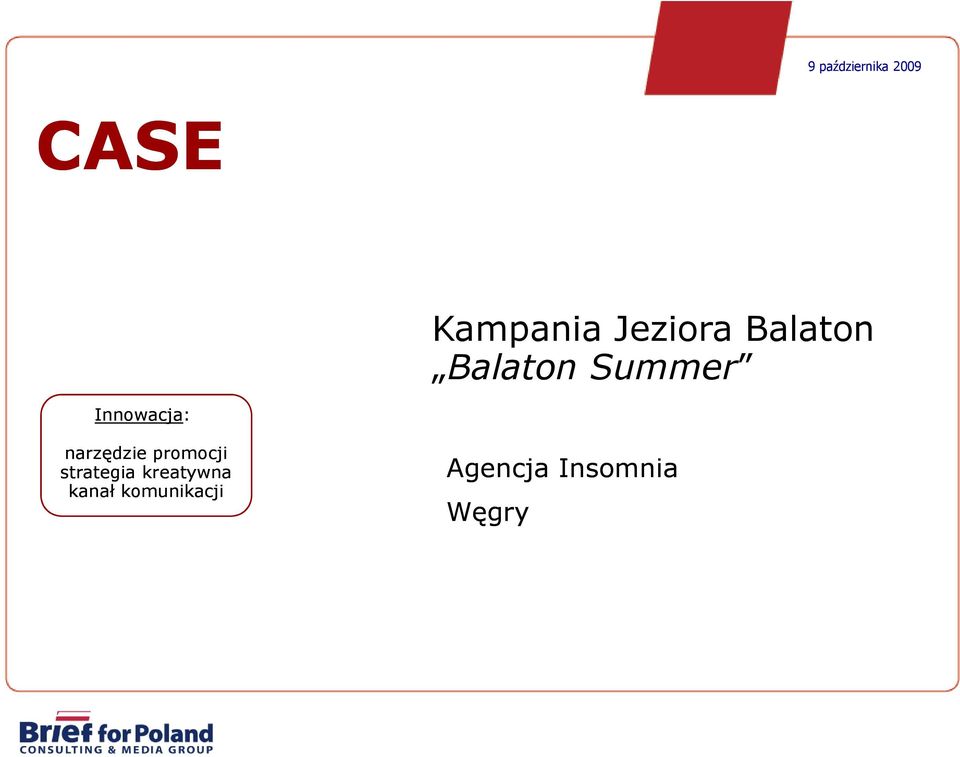 9 października 2009

CASE

Kampania Jeziora Balaton
„Balaton Summer”

Innowacja:

narzędzie promocji
strategia kreatywna
kanał komunikacji

Agencja Insomnia

Węgry

Brief for Poland
CONSULTING & MEDIA GROUP